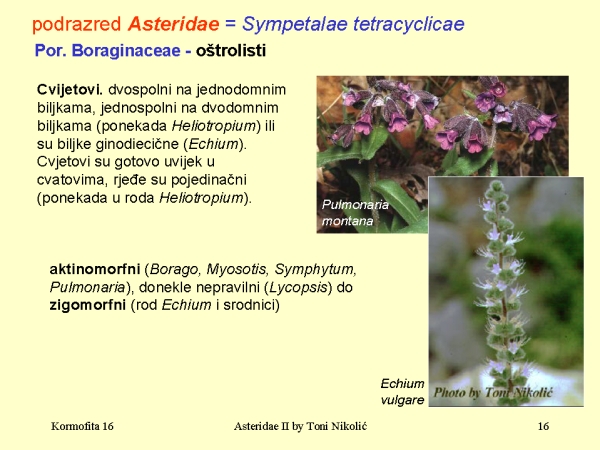 podrazred Asteridae = Sympetalae tetracyclicae

Por. Boraginaceae - oštrolisti

Cvijetovi. dvospolni na jednodomnim biljkama, jednospolni na dvodomnim biljkama (ponekada Heliotropium) ili su biljke ginodiecične (Echium). Cvjetovi su gotovo uvijek u cvatovima, rjeđe su pojedinačni (ponekada u roda Heliotropium).

Pulmonaria montana

aktinomorfni (Borago, Myosotis, Symphytum, Pulmonaria), donekle nepravilni (Lycopsis) do zigomorfni (rod Echium i srodnici)

Echium vulgare

Photo by Toni Nikolić

Kormofita 16

Asteridae II by Toni Nikolić

16